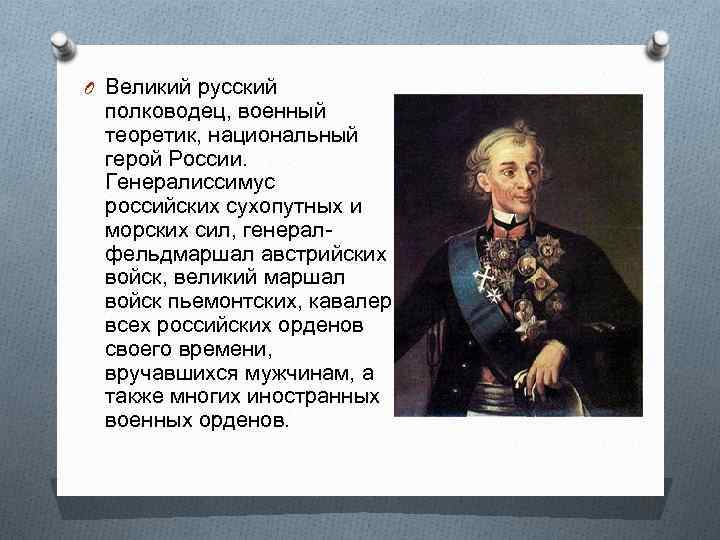 Великий русский полководец, военный теоретик, национальный герой России. Генералиссимус российских сухопутных и морских сил, генерал-фельдмаршал австрийских войск, великий маршал войск пьемонтских, кавалер всех российских орденов своего времени, вручавшихся мужчинам, а также многих иностранных военных орденов.